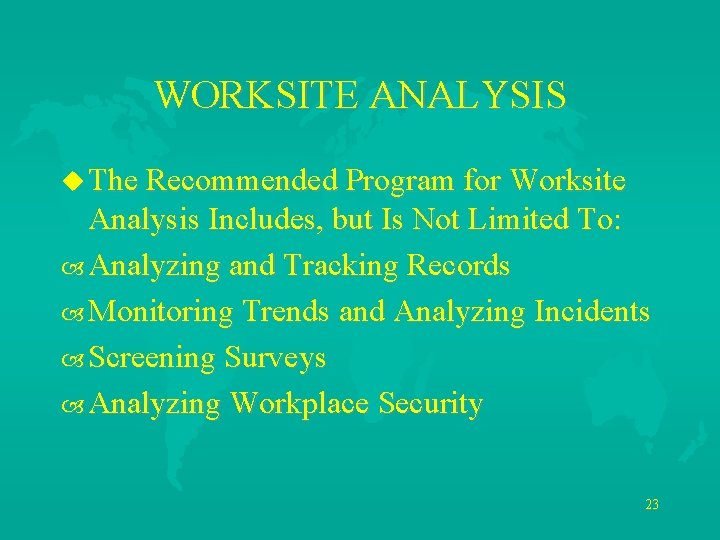 WORKSITE ANALYSIS

The Recommended Program for Worksite Analysis Includes, but Is Not Limited To:

Analyzing and Tracking Records

Monitoring Trends and Analyzing Incidents

Screening Surveys

Analyzing Workplace Security

23